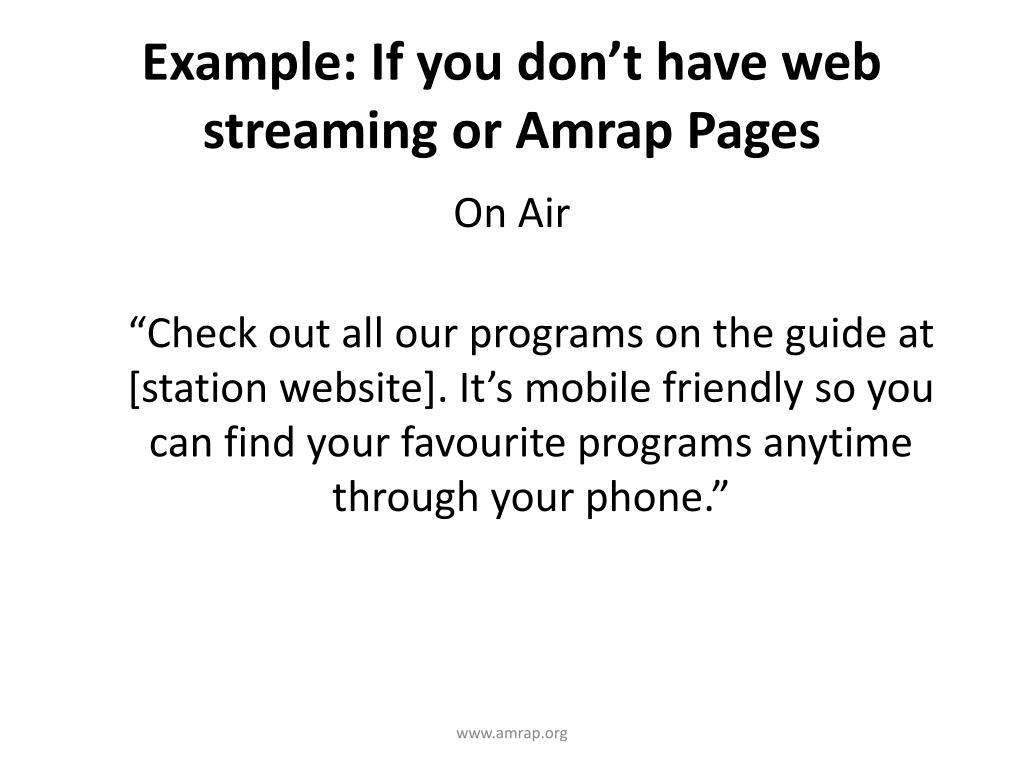 Example: If you don’t have web streaming or Amrap Pages

On Air

“Check out all our programs on the guide at [station website]. It’s mobile friendly so you can find your favourite programs anytime through your phone.”

www.amrap.org